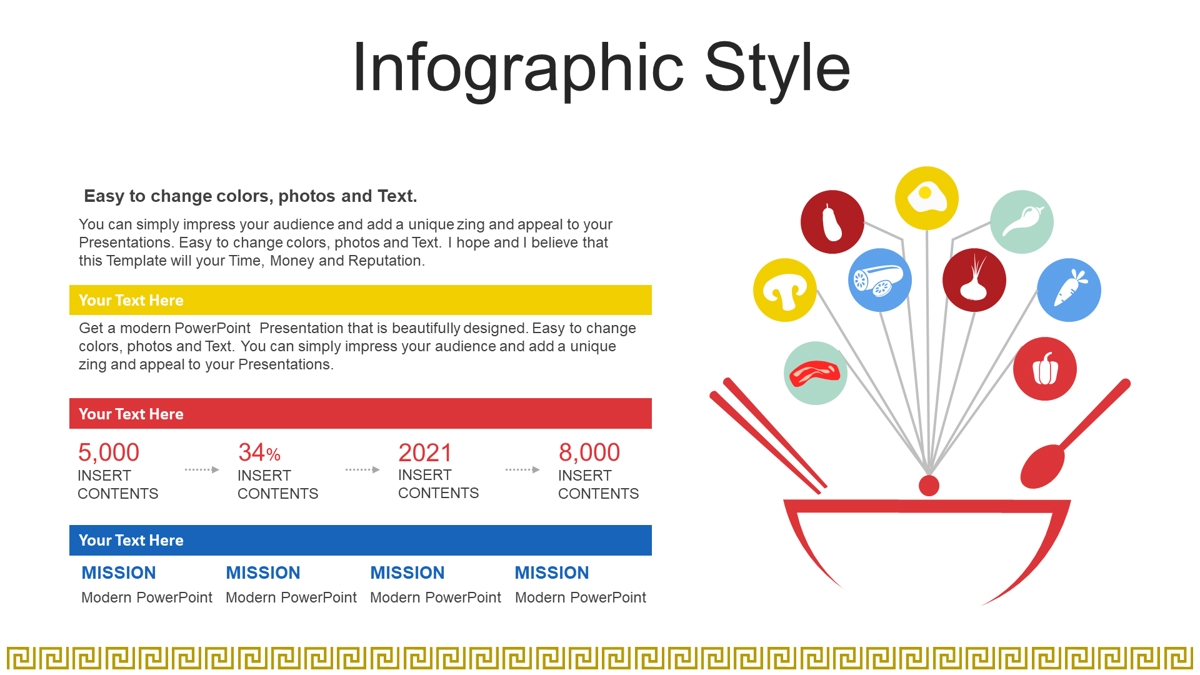 Infographic Style

Easy to change colors, photos and Text.

You can simply impress your audience and add a unique zing and appeal to your Presentations. Easy to change colors, photos and Text. I hope and I believe that this Template will your Time, Money and Reputation.

Your Text Here

Get a modern PowerPoint Presentation that is beautifully designed. Easy to change colors, photos and Text. You can simply impress your audience and add a unique zing and appeal to your Presentations.

Your Text Here

5,000
INSERT CONTENTS

34%
INSERT CONTENTS

2021
INSERT CONTENTS

8,000
INSERT CONTENTS

Your Text Here

MISSION
Modern PowerPoint

MISSION
Modern PowerPoint

MISSION
Modern PowerPoint

MISSION
Modern PowerPoint